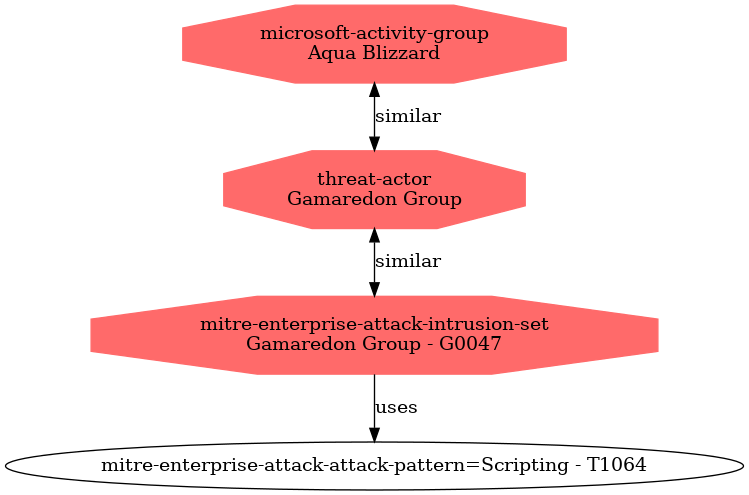 microsoft-activity-group
Aqua Blizzard

similar

threat-actor
Gamaredon Group

similar

mitre-enterprise-attack-intrusion-set
Gamaredon Group - G0047

uses

mitre-enterprise-attack-attack-pattern=Scripting - T1064